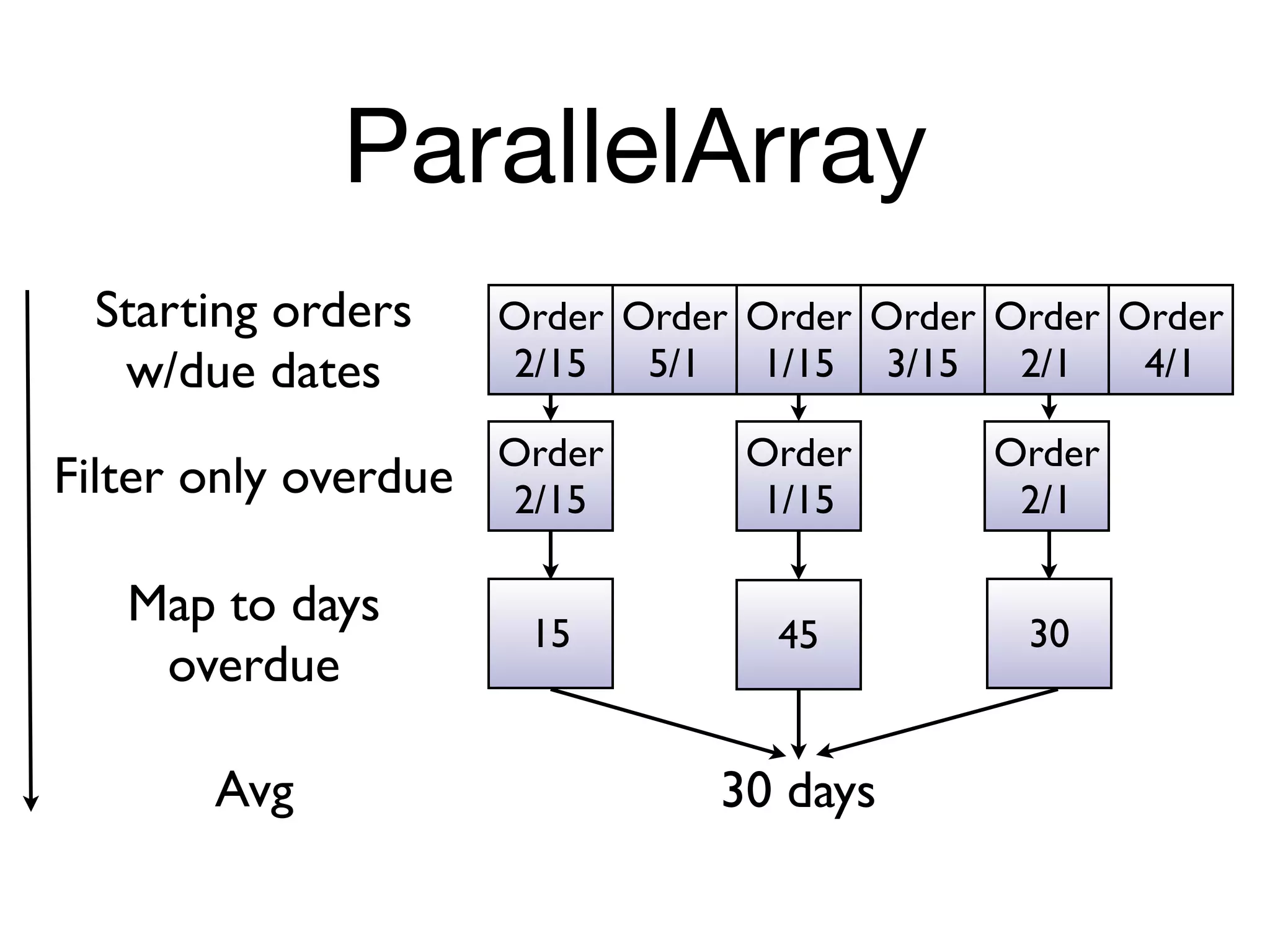 ParallelArray

Starting orders w/due dates

Order 2/15

Order 5/1

Order 1/15

Order 3/15

Order 2/1

Order 4/1

Filter only overdue

Order 2/15

Order 1/15

Order 2/1

Map to days overdue

15

45

30

Avg

30 days